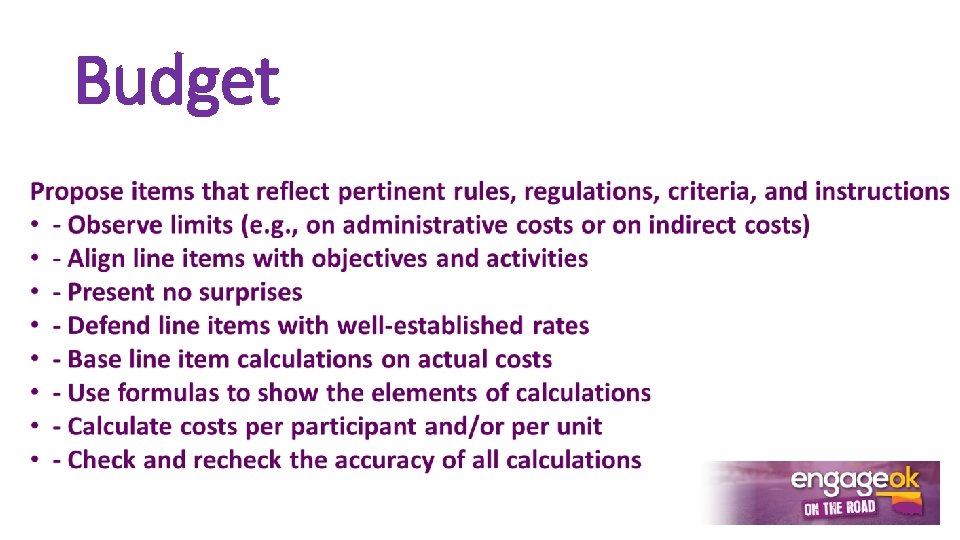 Budget

Propose items that reflect pertinent rules, regulations, criteria, and instructions

• - Observe limits (e.g., on administrative costs or on indirect costs)
• - Align line items with objectives and activities
• - Present no surprises
• - Defend line items with well-established rates
• - Base line item calculations on actual costs
• - Use formulas to show the elements of calculations
• - Calculate costs per participant and/or per unit
• - Check and recheck the accuracy of all calculations

engageok
ON THE ROAD